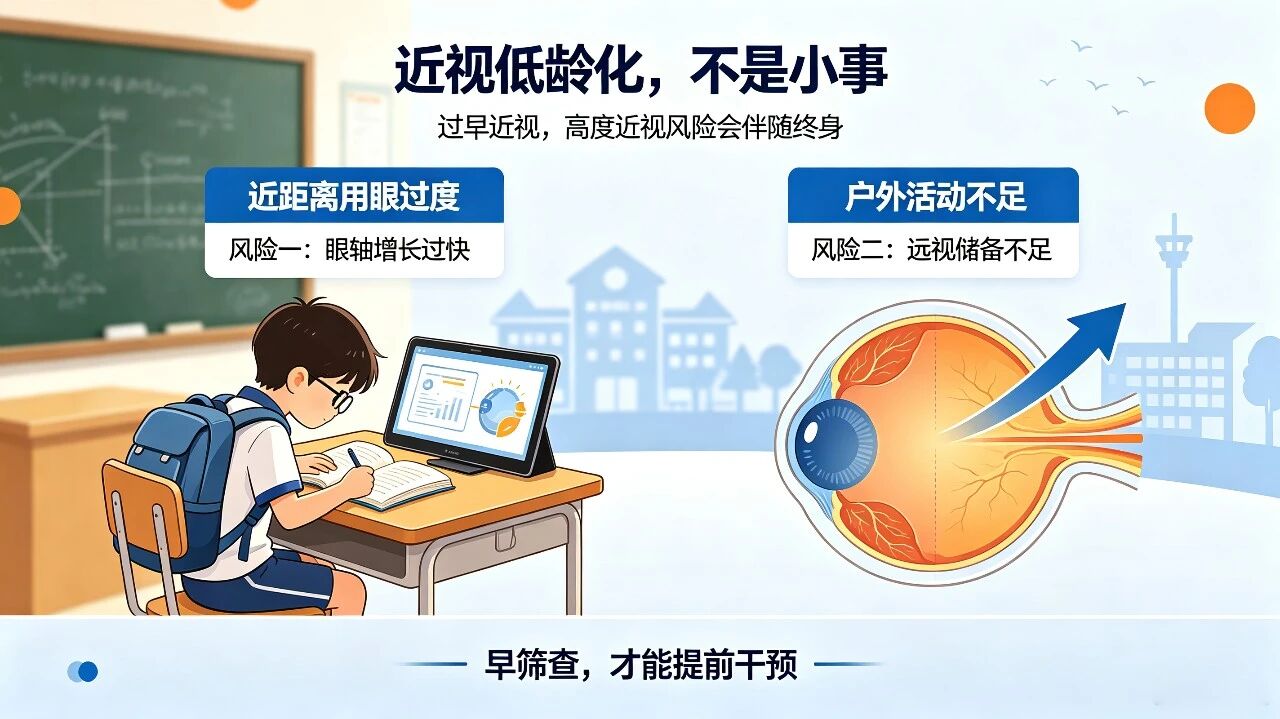 近视低龄化，不是小事

过早近视，高度近视风险会伴随终身

近距离用眼过度

风险一：眼轴增长过快

户外活动不足

风险二：远视储备不足

早筛查，才能提前干预